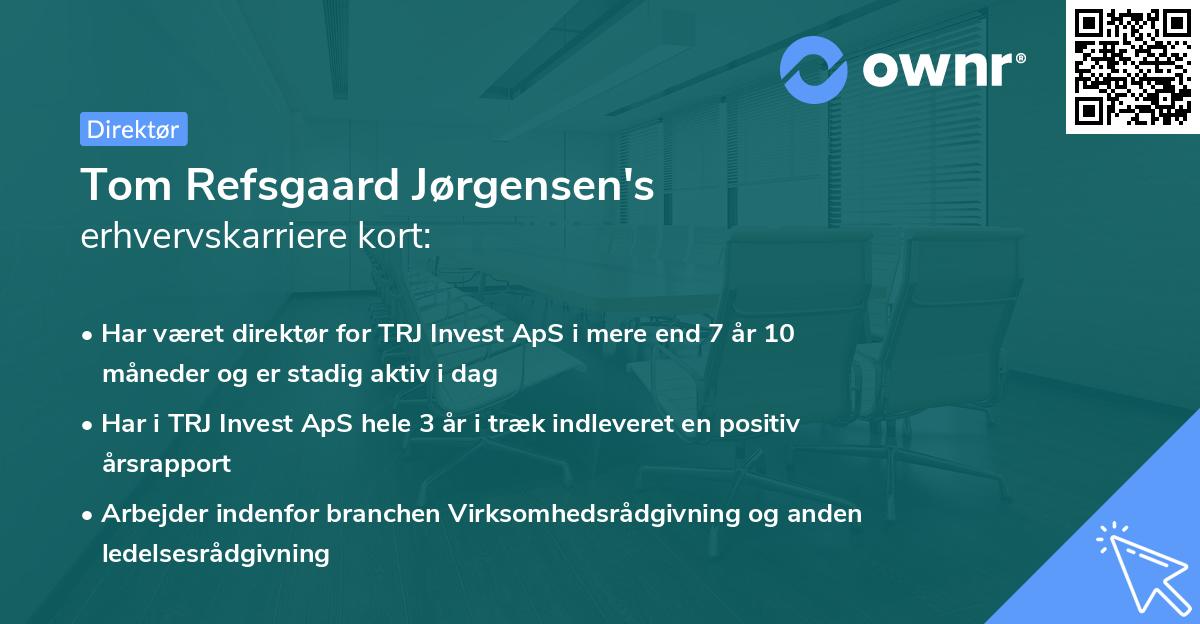 ownr®

Direktør

Tom Refsgaard Jørgensen's
erhvervskarriere kort:

• Har været direktør for TRJ Invest ApS i mere end 7 år 10 måneder og er stadig aktiv i dag

• Har i TRJ Invest ApS hele 3 år i træk indleveret en positiv årsrapport

• Arbejder indenfor branchen Virksomhedsrådgivning og anden ledelsesrådgivning